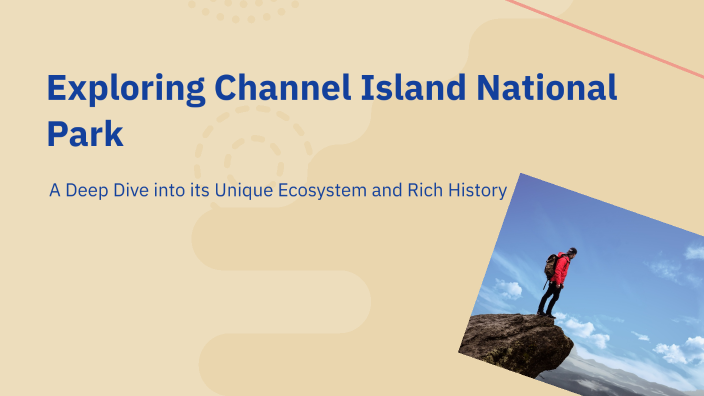 Exploring Channel Island National Park

A Deep Dive into its Unique Ecosystem and Rich History